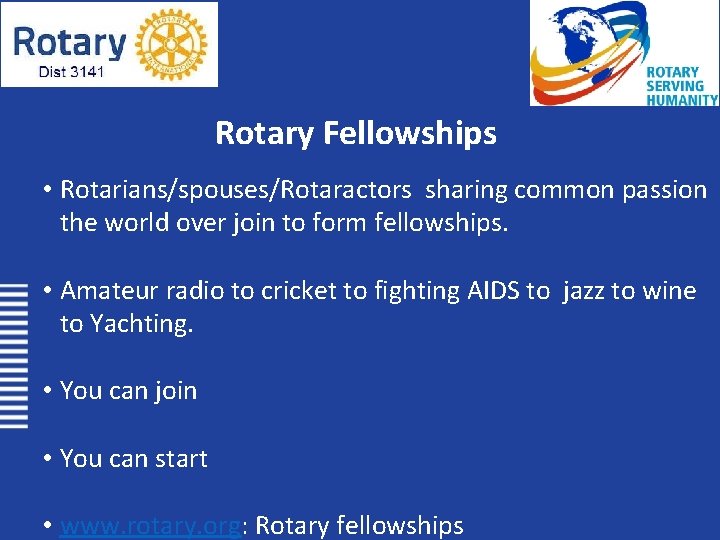 Rotary
Dist 3141

ROTARY INTERNATIONAL

ROTARY
SERVING
HUMANITY

Rotary Fellowships

• Rotarians/spouses/Rotaractors sharing common passion the world over join to form fellowships.

• Amateur radio to cricket to fighting AIDS to jazz to wine to Yachting.

• You can join

• You can start

• www.rotary.org: Rotary fellowships